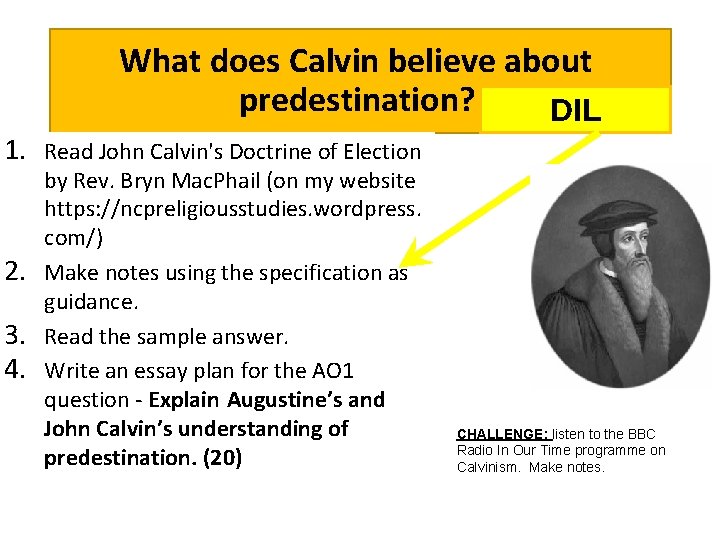 What does Calvin believe about predestination?

DIL

1. Read John Calvin's Doctrine of Election by Rev. Bryn MacPhail (on my website https://ncpreligiousstudies.wordpress.com/)
2. Make notes using the specification as guidance.
3. Read the sample answer.
4. Write an essay plan for the AO1 question - **Explain Augustine's and John Calvin's understanding of predestination. (20)**

CHALLENGE: listen to the BBC Radio In Our Time programme on Calvinism. Make notes.